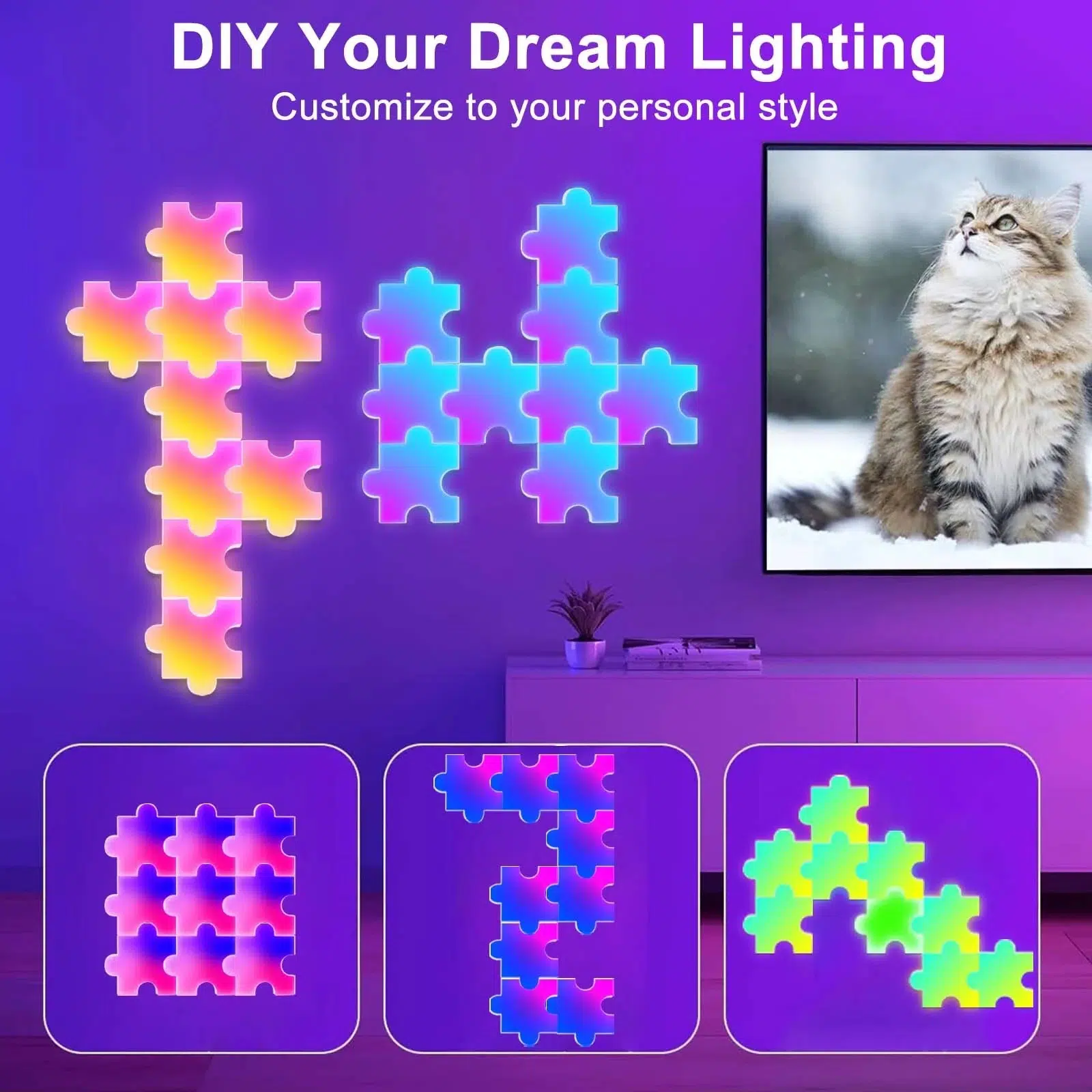 DIY Your Dream Lighting
Customize to your personal style